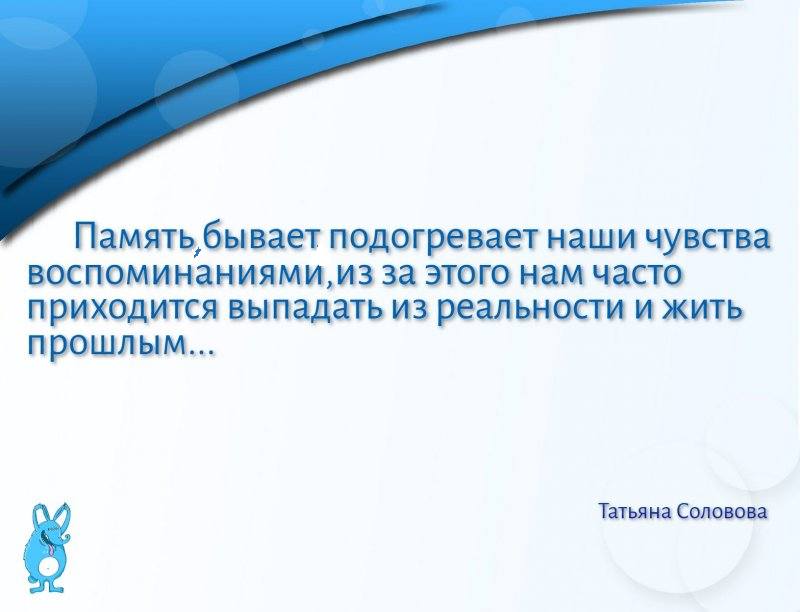 Память,бывает подогревает наши чувства воспоминаниями,из за этого нам часто приходится выпадать из реальности и жить прошлым...

Татьяна Соловова